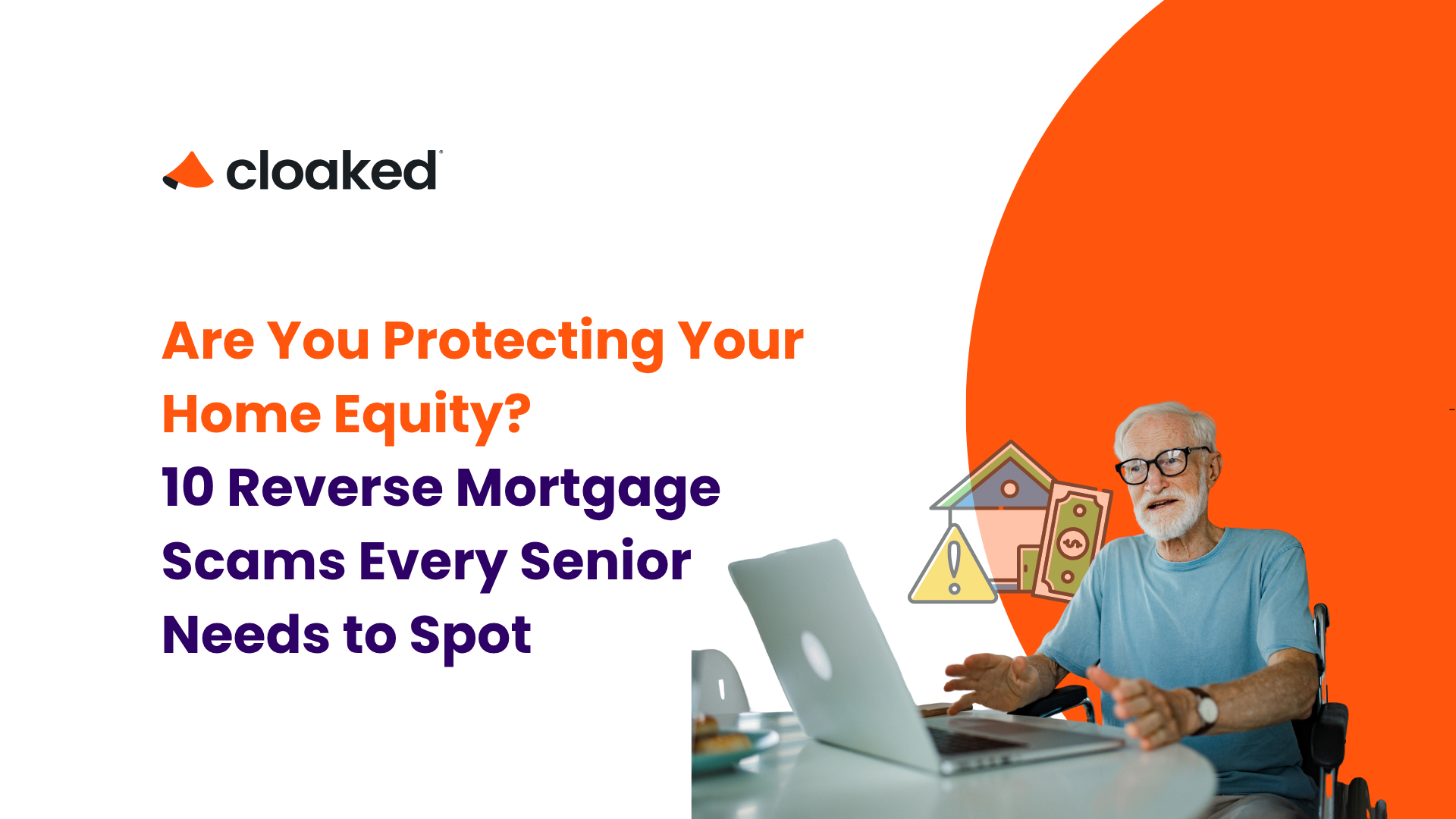 cloaked

Are You Protecting Your Home Equity?
10 Reverse Mortgage Scams Every Senior Needs to Spot